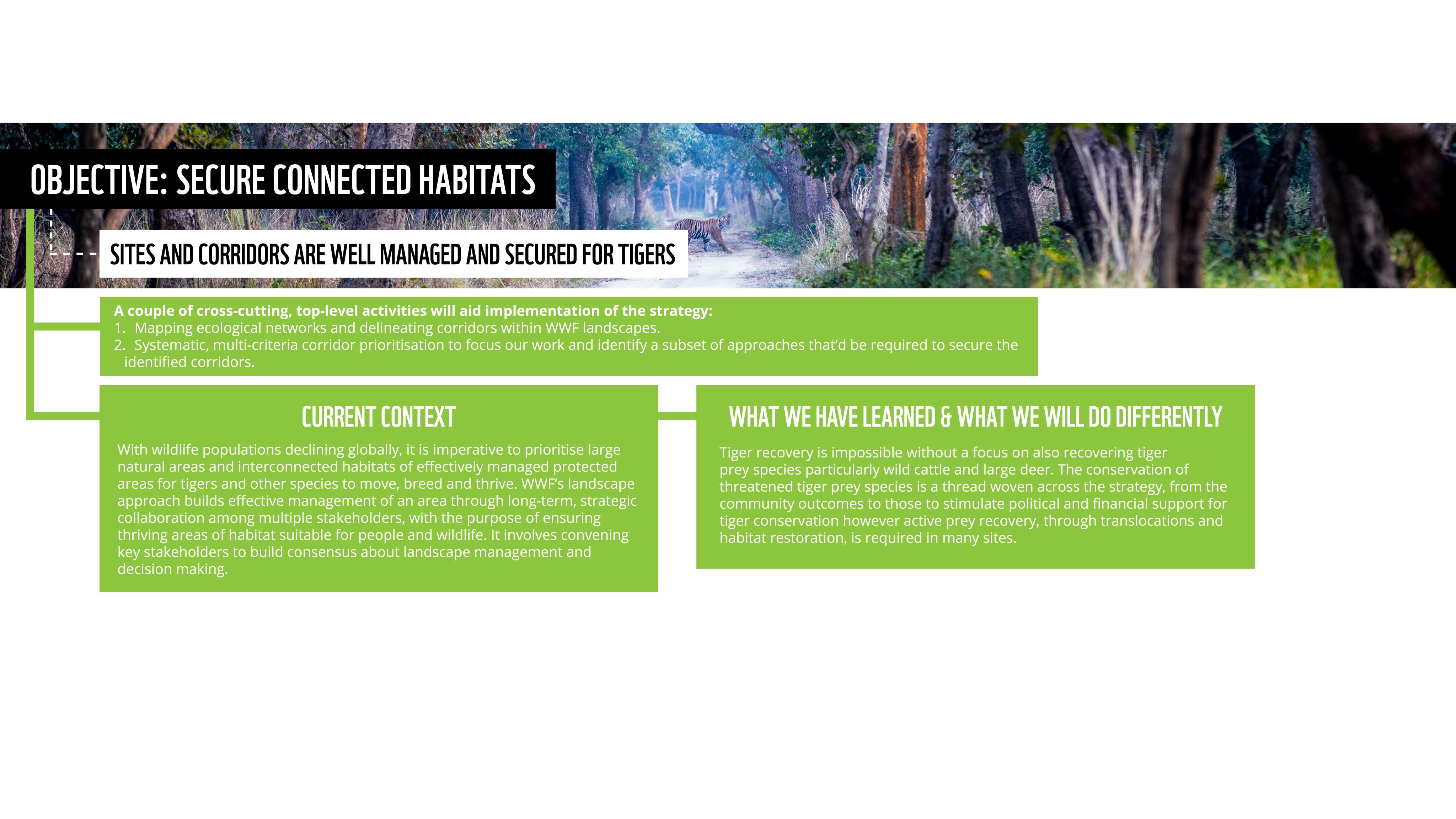 OBJECTIVE: SECURE CONNECTED HABITATS

SITES AND CORRIDORS ARE WELL MANAGED AND SECURED FOR TIGERS

A couple of cross-cutting, top-level activities will aid implementation of the strategy:
1. Mapping ecological networks and delineating corridors within WWF landscapes.
2. Systematic, multi-criteria corridor prioritisation to focus our work and identify a subset of approaches that'd be required to secure the identified corridors.

CURRENT CONTEXT

With wildlife populations declining globally, it is imperative to prioritise large natural areas and interconnected habitats of effectively managed protected areas for tigers and other species to move, breed and thrive. WWF's landscape approach builds effective management of an area through long-term, strategic collaboration among multiple stakeholders, with the purpose of ensuring thriving areas of habitat suitable for people and wildlife. It involves convening key stakeholders to build consensus about landscape management and decision making.

WHAT WE HAVE LEARNED & WHAT WE WILL DO DIFFERENTLY

Tiger recovery is impossible without a focus on also recovering tiger prey species particularly wild cattle and large deer. The conservation of threatened tiger prey species is a thread woven across the strategy, from the community outcomes to those to stimulate political and financial support for tiger conservation however active prey recovery, through translocations and habitat restoration, is required in many sites.